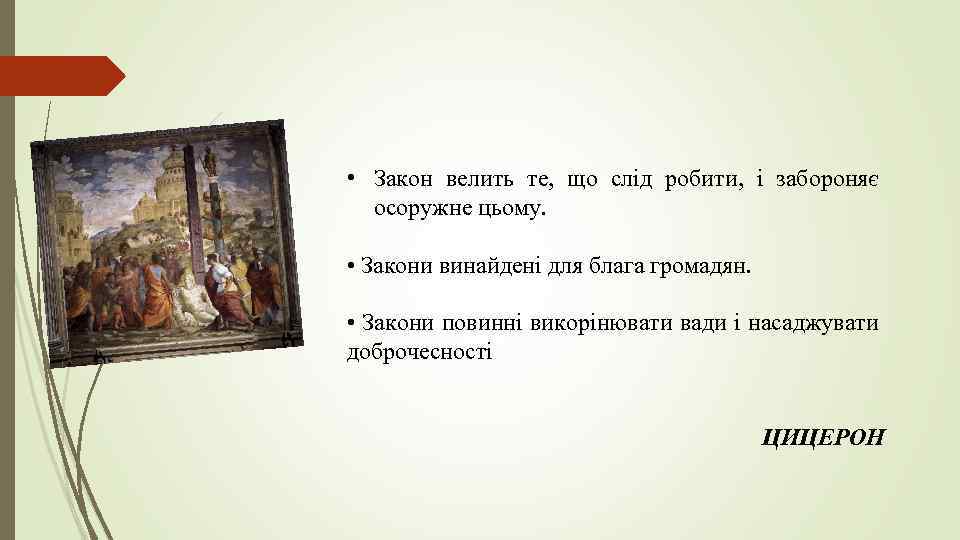 • Закон велить те, що слід робити, і забороняє осоружне цьому.

• Закони винайдені для блага громадян.

• Закони повинні викорінювати вади і насаджувати доброчесності

ЦИЦЕРОН